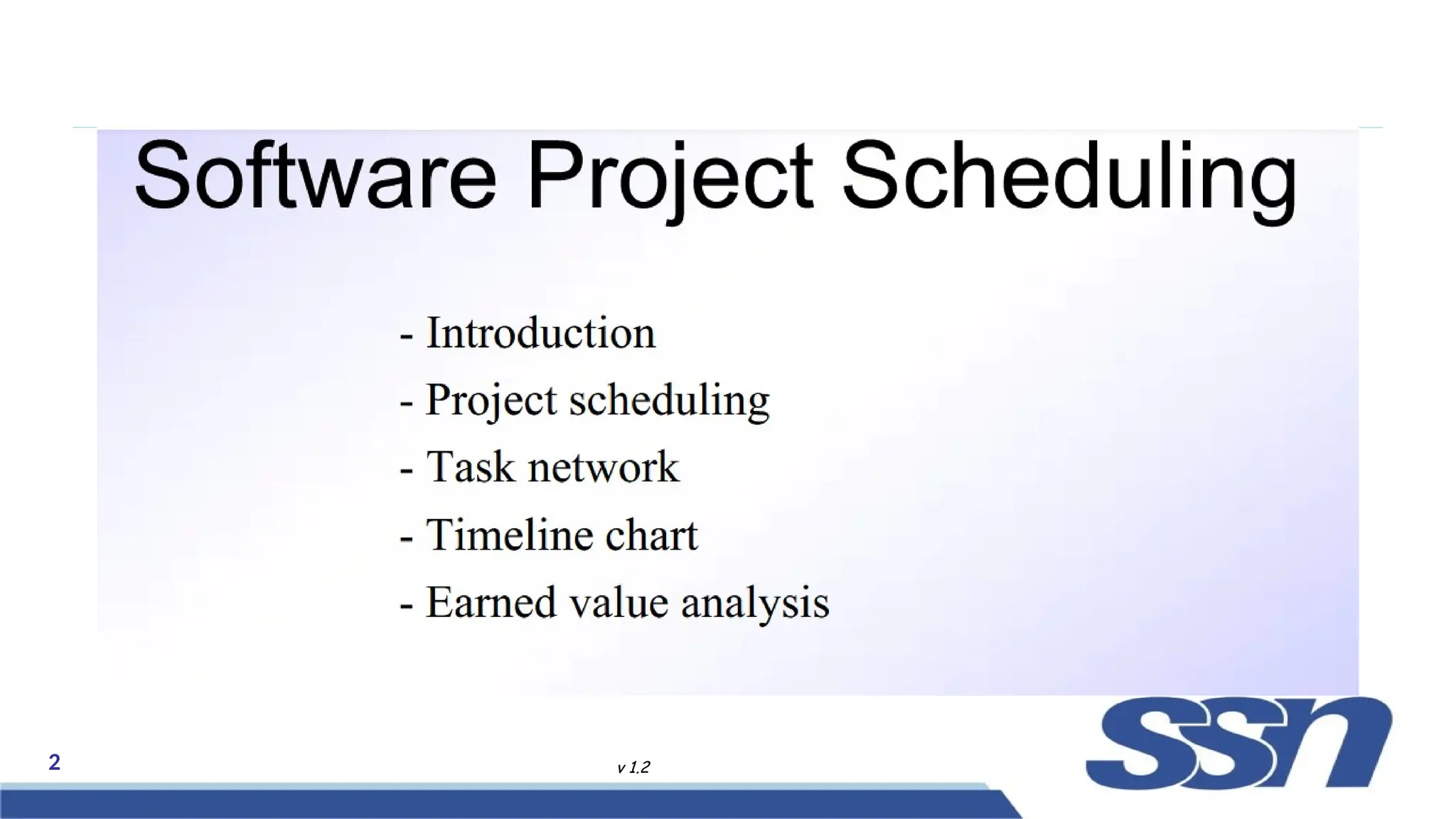 Software Project Scheduling

- Introduction
- Project scheduling
- Task network
- Timeline chart
- Earned value analysis

2

v 1.2

ssn